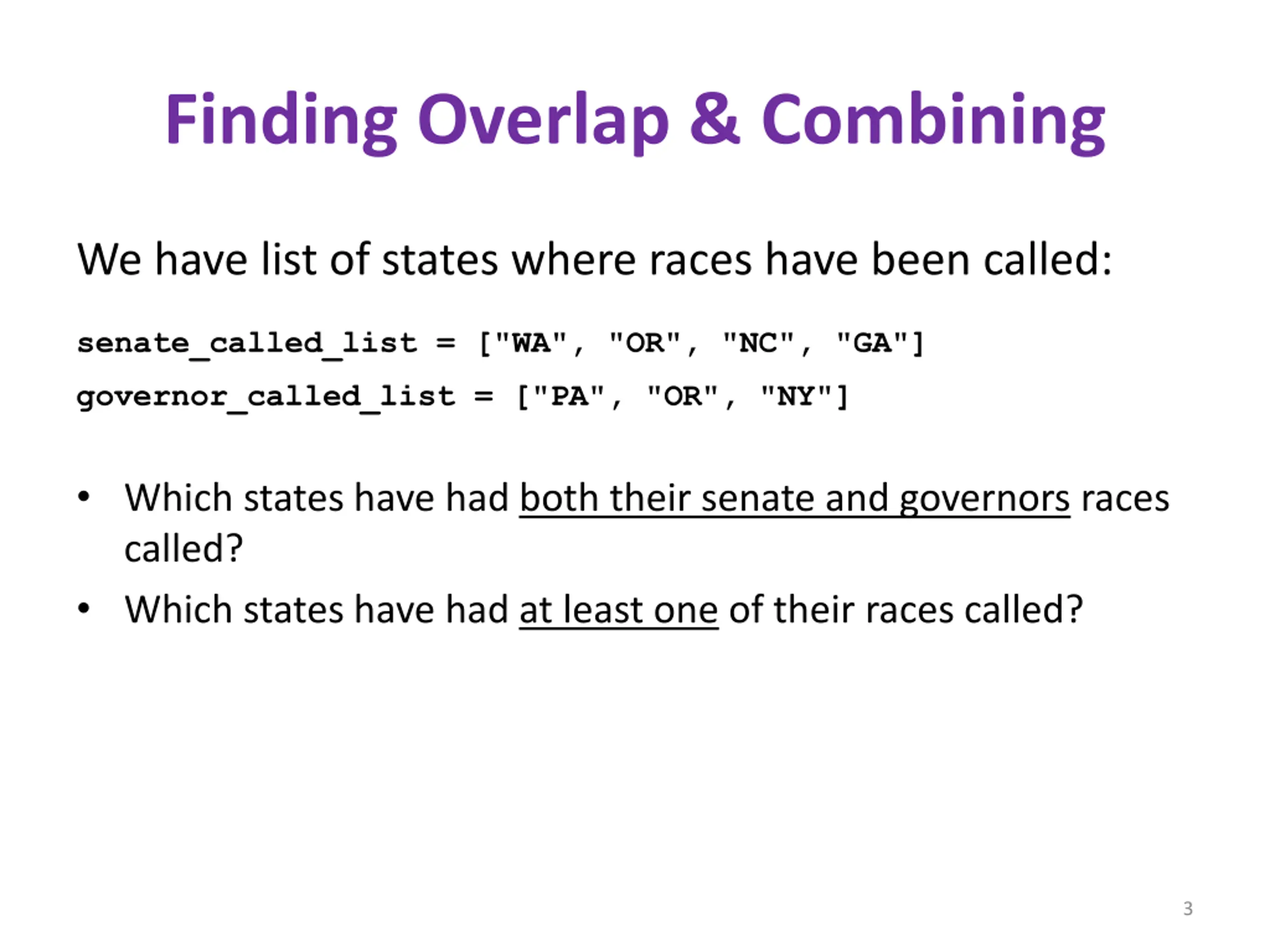 Finding Overlap & Combining

We have list of states where races have been called:

senate_called_list = ["WA", "OR", "NC", "GA"]
governor_called_list = ["PA", "OR", "NY"]

• Which states have had both their senate and governors races called?
• Which states have had at least one of their races called?

3